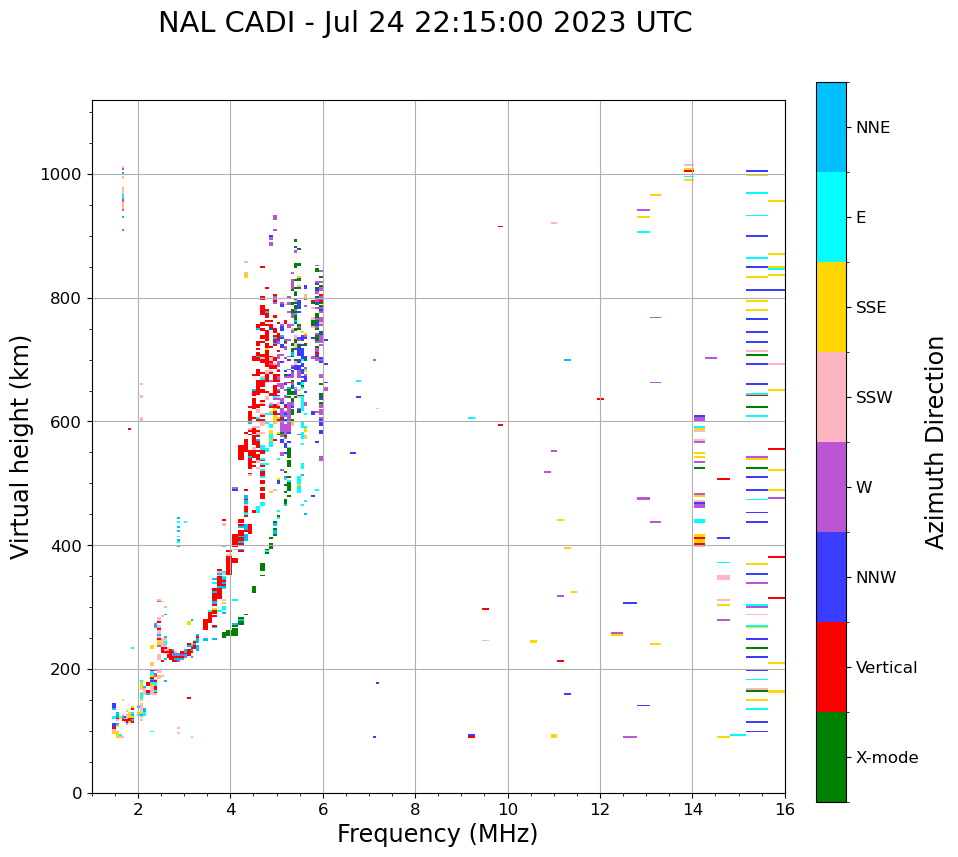 NAL CADI - Jul 24 22:15:00 2023 UTC

Virtual height (km)

1000
800
600
400
200
0

2
4
6
8
10
12
14
16

Frequency (MHz)

NNE
E
SSE
SSW
W
NNW
Vertical
X-mode

Azimuth Direction